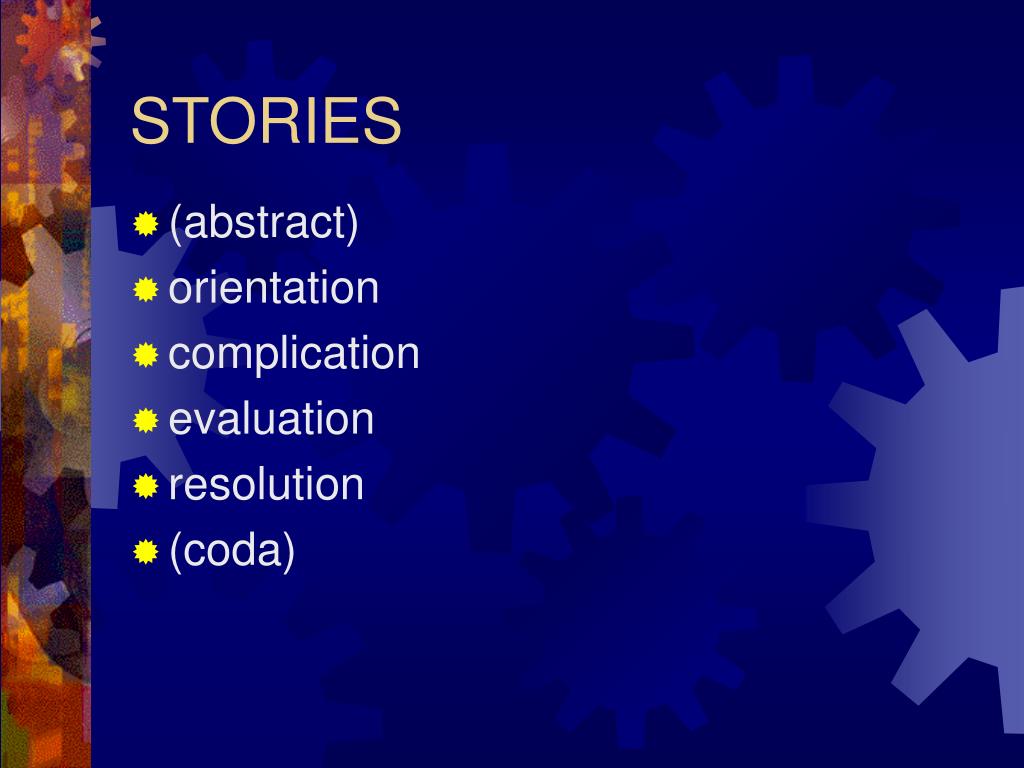 STORIES

(abstract)
orientation
complication
evaluation
resolution
(coda)